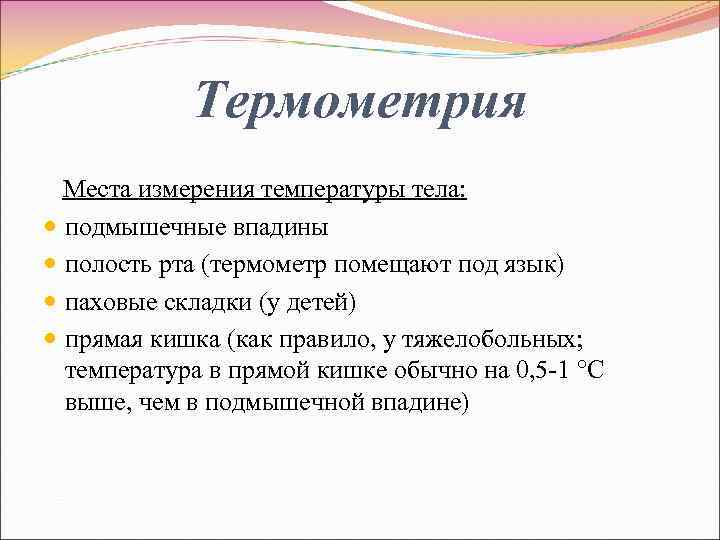 Термометрия

Места измерения температуры тела:

- подмышечные впадины
- полость рта (термометр помещают под язык)
- паховые складки (у детей)
- прямая кишка (как правило, у тяжелобольных; температура в прямой кишке обычно на 0,5-1 °С выше, чем в подмышечной впадине)